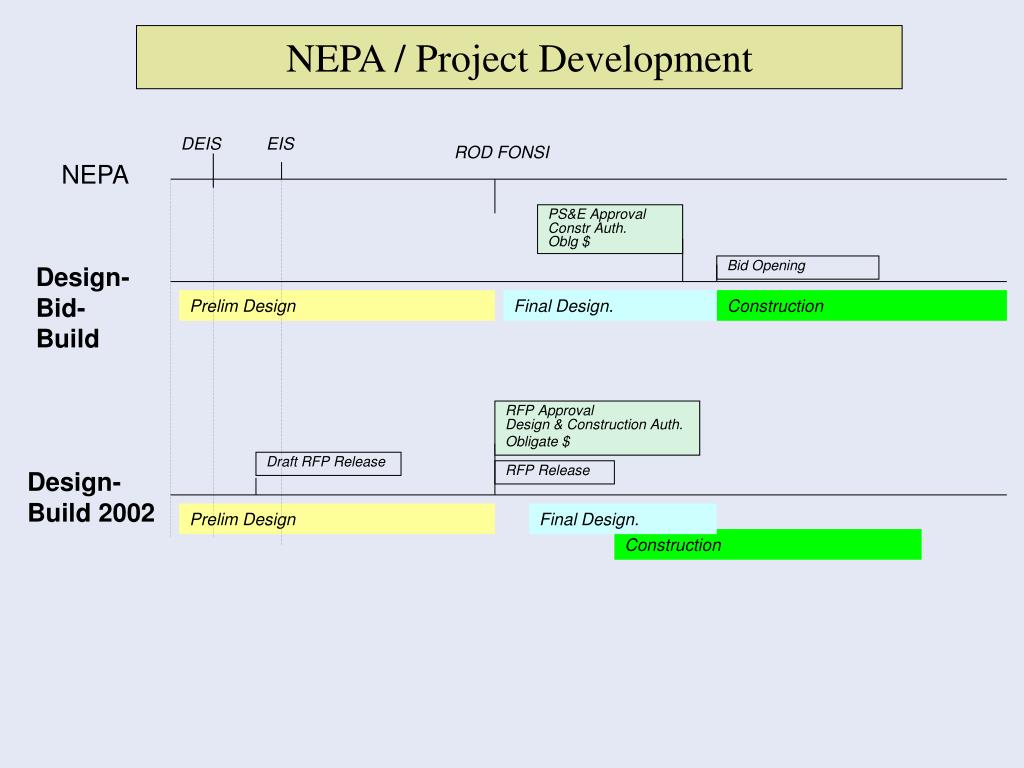 NEPA / Project Development

DEIS EIS

ROD FONSI

NEPA

PS&E Approval
Constr Auth.
Oblg $

Bid Opening

Design-Bid-Build

Prelim Design

Final Design.

Construction

RFP Approval
Design & Construction Auth.
Obligate $

Draft RFP Release

RFP Release

Design-Build 2002

Prelim Design

Final Design.

Construction